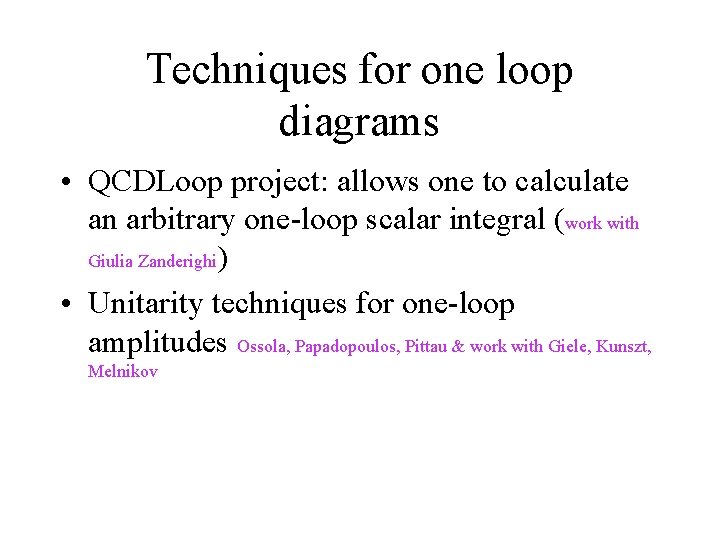 Techniques for one loop diagrams

• QCDLoop project: allows one to calculate an arbitrary one-loop scalar integral (work with Giulia Zanderighi)

• Unitarity techniques for one-loop amplitudes Ossola, Papadopoulos, Pittau & work with Giele, Kunszt, Melnikov